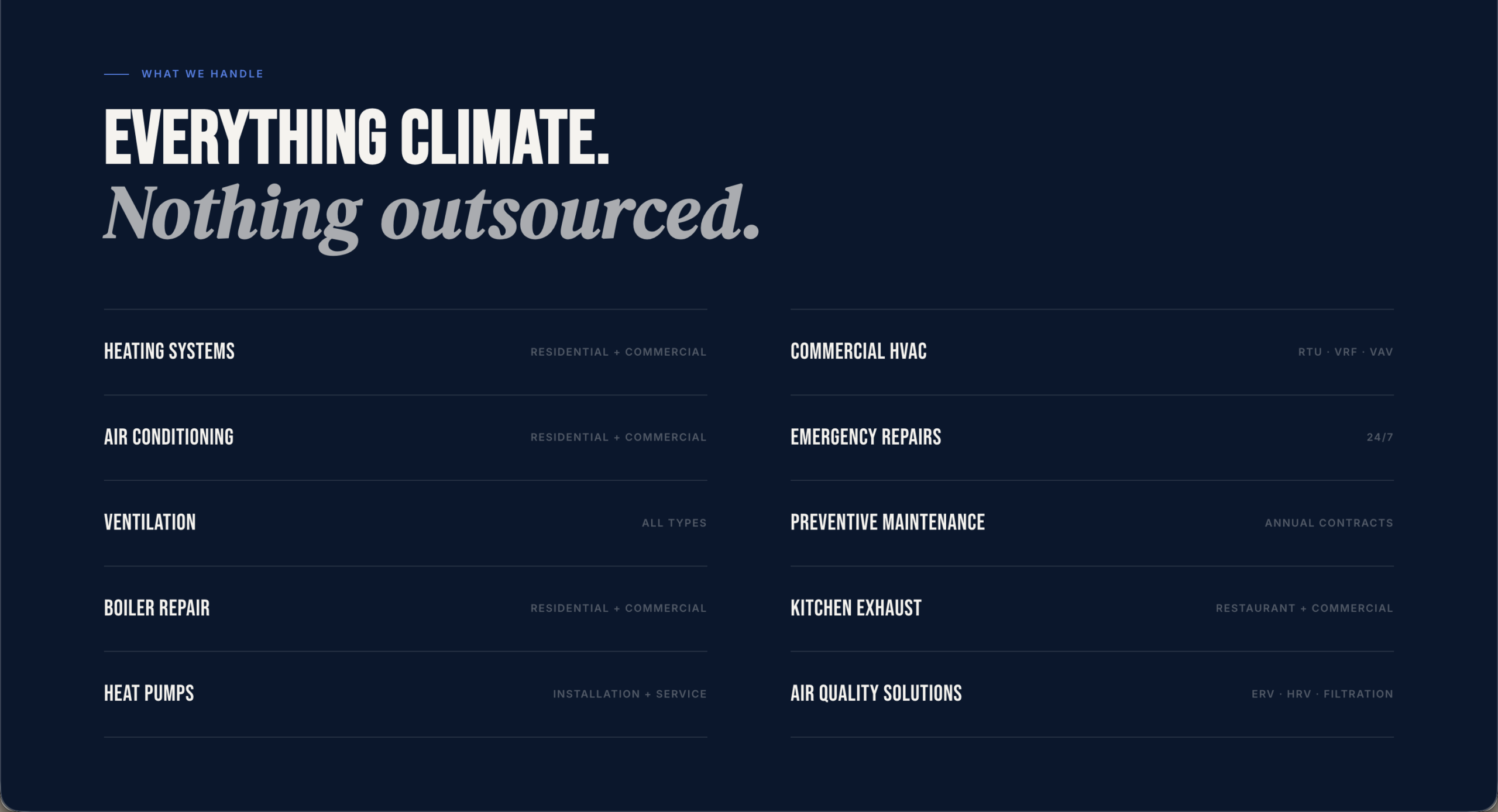 WHAT WE HANDLE

EVERYTHING CLIMATE.
Nothing outsourced.

HEATING SYSTEMS RESIDENTIAL + COMMERCIAL

AIR CONDITIONING RESIDENTIAL + COMMERCIAL

VENTILATION ALL TYPES

BOILER REPAIR RESIDENTIAL + COMMERCIAL

HEAT PUMPS INSTALLATION + SERVICE

COMMERCIAL HVAC RTU · VRF · VAV

EMERGENCY REPAIRS 24/7

PREVENTIVE MAINTENANCE ANNUAL CONTRACTS

KITCHEN EXHAUST RESTAURANT + COMMERCIAL

AIR QUALITY SOLUTIONS ERV · HRV · FILTRATION